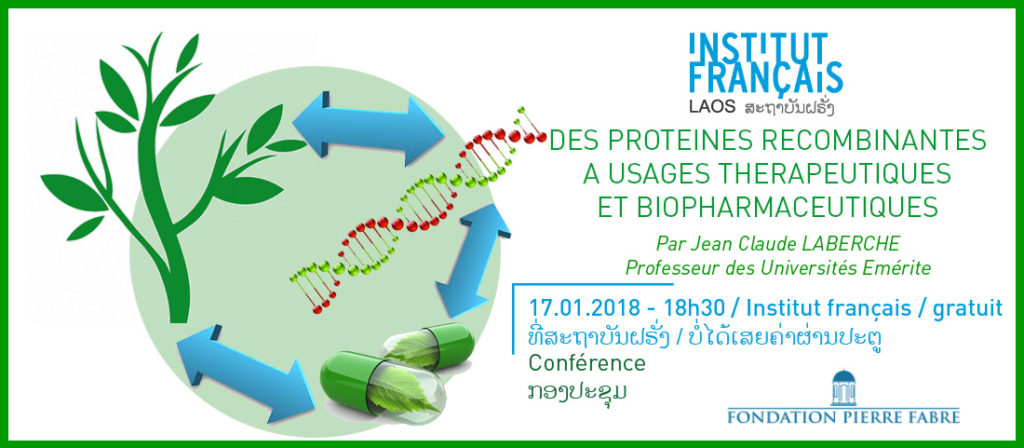 INSTITUT FRANÇAIS
LAOS ສະຖາບັນຝຣັ່ງ

DES PROTEINES RECOMBINANTES A USAGES THERAPEUTIQUES ET BIOPHARMACEUTIQUES

Par Jean Claude LABERCHE
Professeur des Universités Emérite

17.01.2018 - 18h30 / Institut français / gratuit
ທີ່ສະຖາບັນຝຣັ່ງ / ບໍ່ໄດ້ເສຍຄ່າຜ່ານປະຕູ
Conférence
ກອງປະຊຸມ

FONDATION PIERRE FABRE